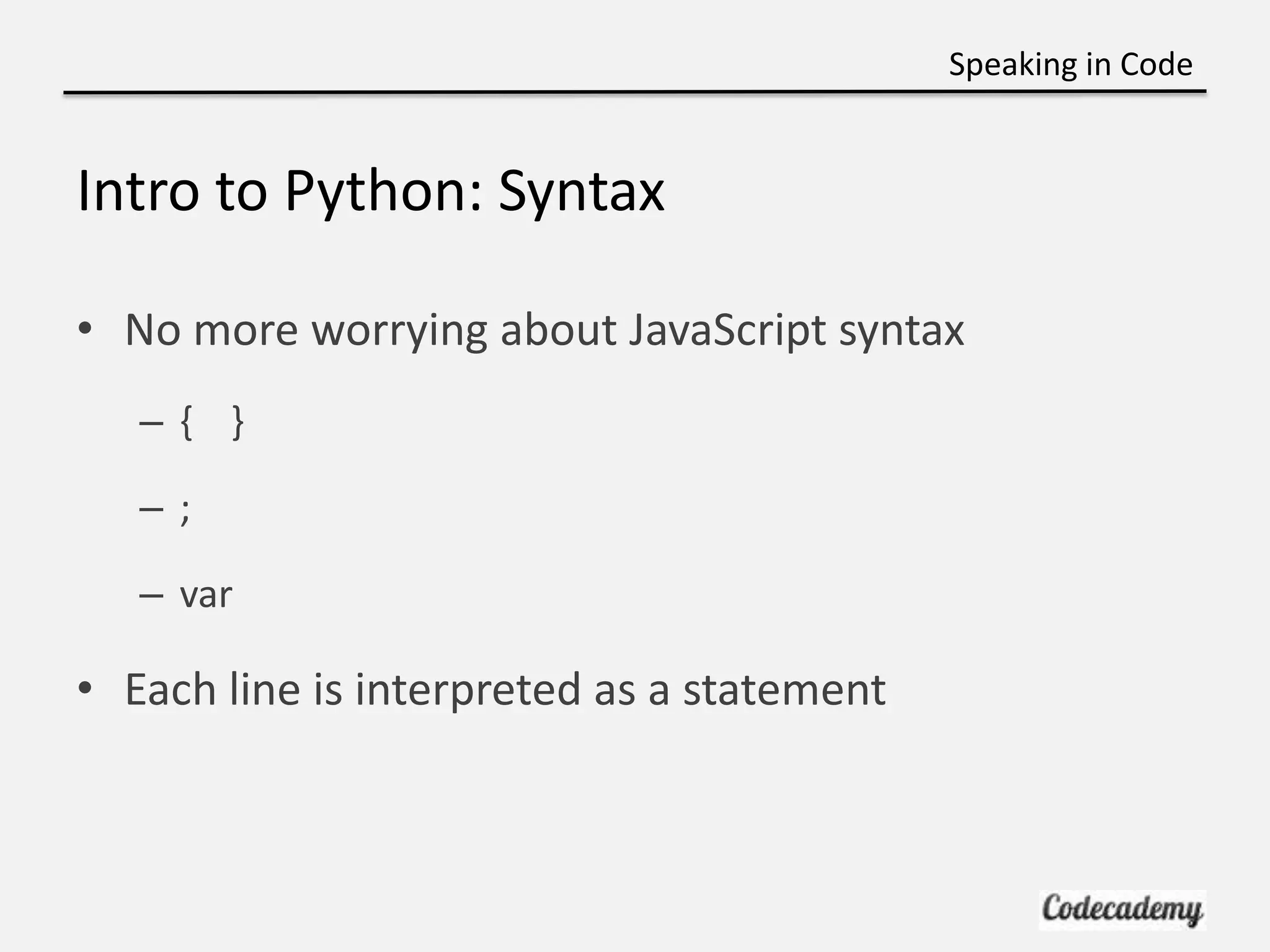 Speaking in Code

Intro to Python: Syntax

• No more worrying about JavaScript syntax
– { }
– ;
– var
• Each line is interpreted as a statement

Codecademy